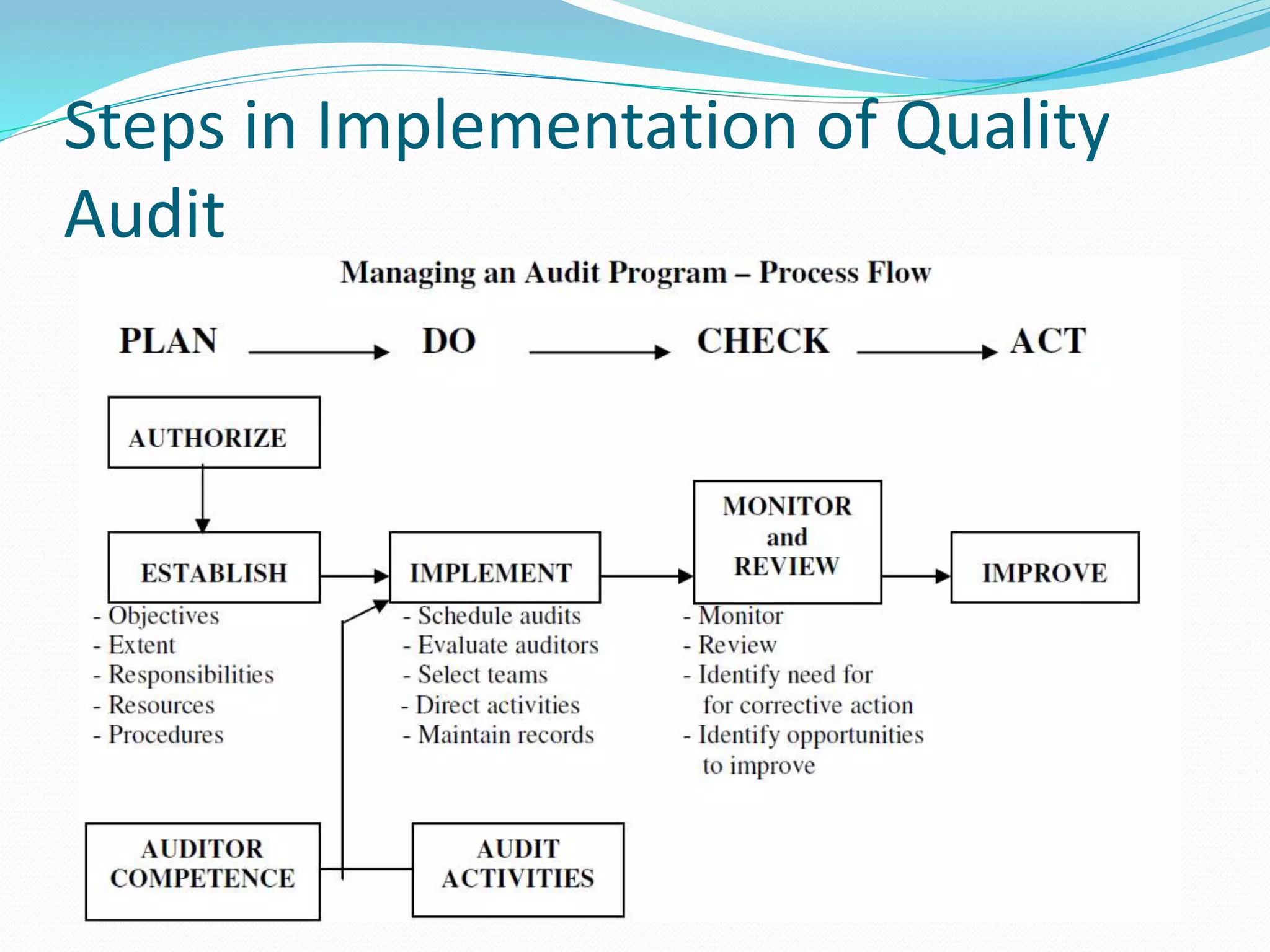 Steps in Implementation of Quality Audit

Managing an Audit Program – Process Flow

PLAN DO CHECK ACT

AUTHORIZE

ESTABLISH
- Objectives
- Extent
- Responsibilities
- Resources
- Procedures

IMPLEMENT
- Schedule audits
- Evaluate auditors
- Select teams
- Direct activities
- Maintain records

MONITOR and REVIEW
- Monitor
- Review
- Identify need for for corrective action
- Identify opportunities to improve

IMPROVE

AUDITOR COMPETENCE

AUDIT ACTIVITIES